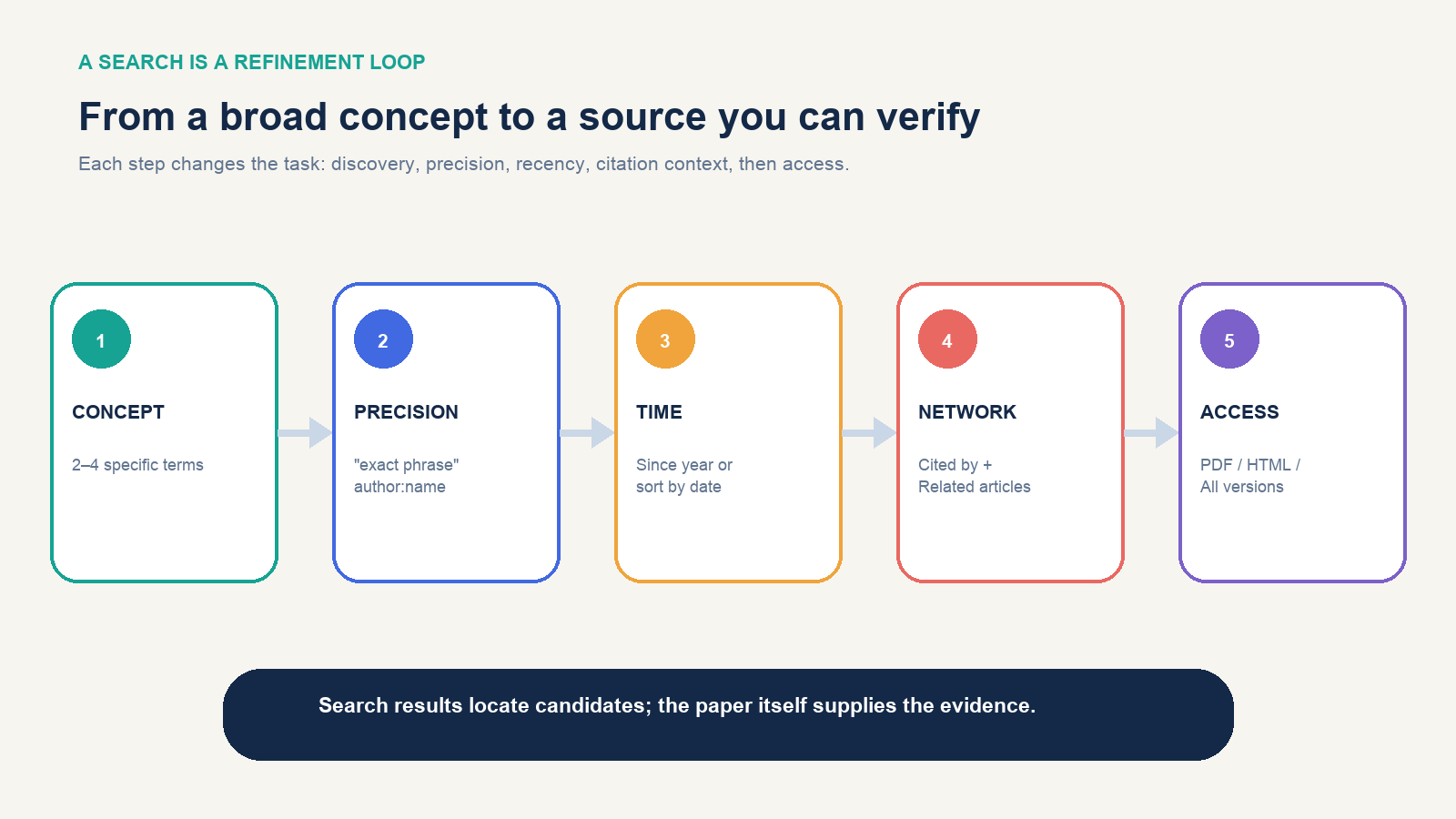 A SEARCH IS A REFINEMENT LOOP

From a broad concept to a source you can verify

Each step changes the task: discovery, precision, recency, citation context, then access.

1

CONCEPT

2–4 specific terms

2

PRECISION

"exact phrase"
author:name

3

TIME

Since year or
sort by date

4

NETWORK

Cited by +
Related articles

5

ACCESS

PDF / HTML /
All versions

Search results locate candidates; the paper itself supplies the evidence.